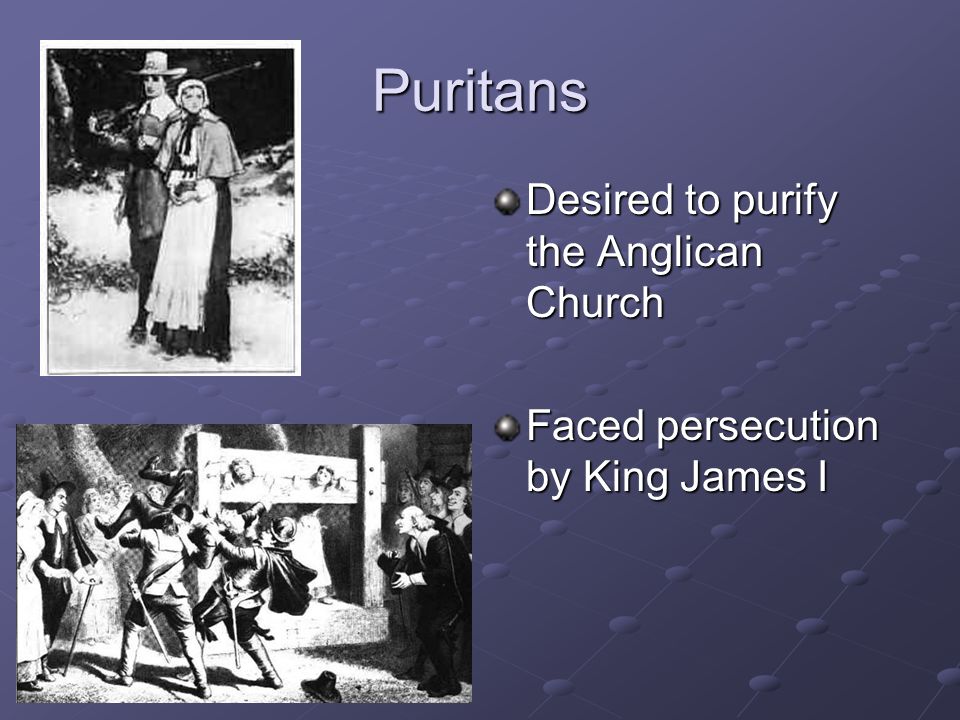 Puritans

Desired to purify the Anglican Church

Faced persecution by King James I